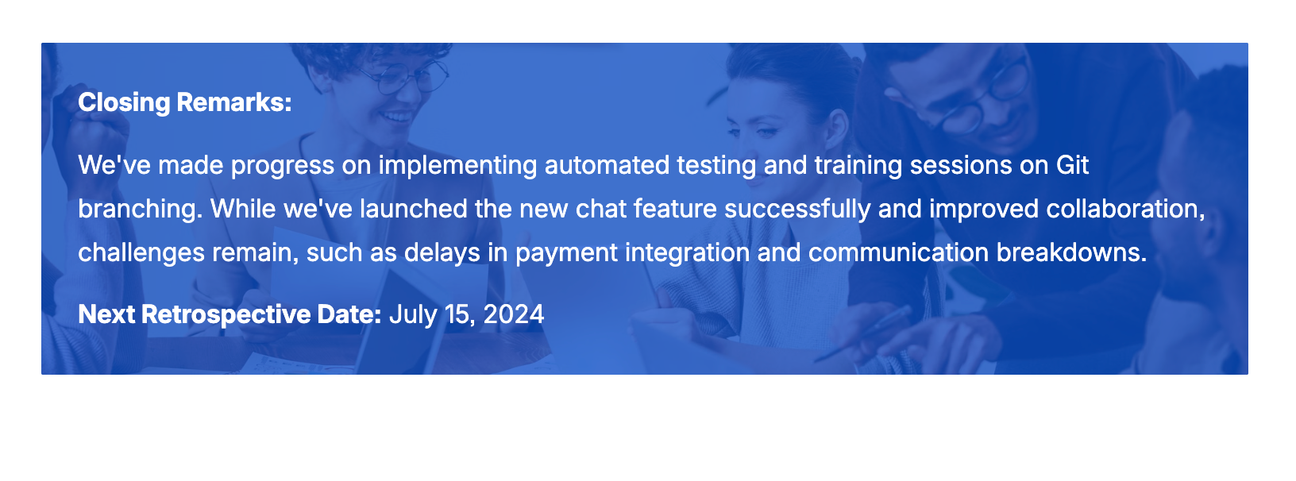 Closing Remarks:

We've made progress on implementing automated testing and training sessions on Git branching. While we've launched the new chat feature successfully and improved collaboration, challenges remain, such as delays in payment integration and communication breakdowns.

Next Retrospective Date: July 15, 2024